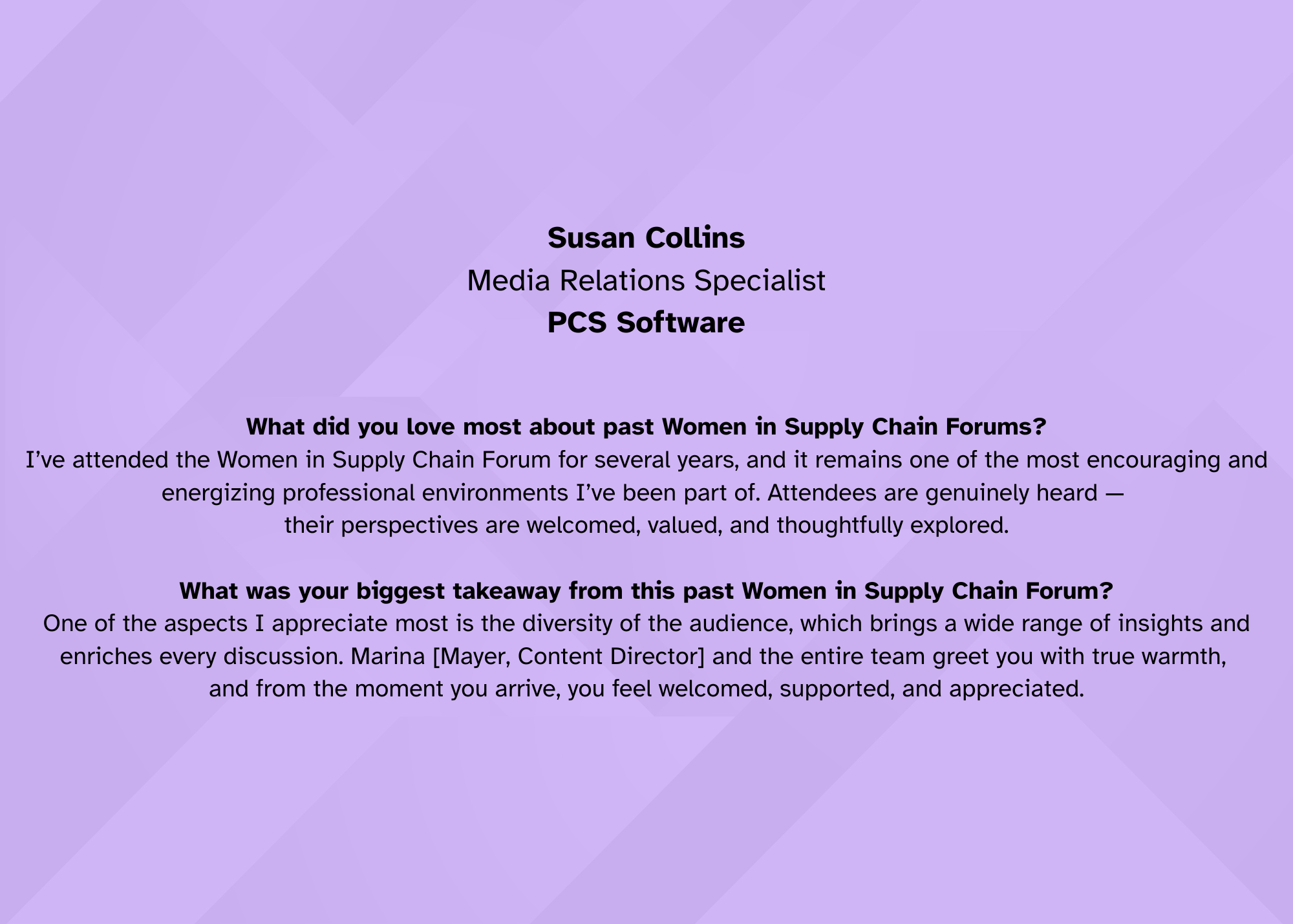 Susan Collins
Media Relations Specialist
PCS Software

What did you love most about past Women in Supply Chain Forums?
I’ve attended the Women in Supply Chain Forum for several years, and it remains one of the most encouraging and energizing professional environments I’ve been part of. Attendees are genuinely heard — their perspectives are welcomed, valued, and thoughtfully explored.

What was your biggest takeaway from this past Women in Supply Chain Forum?
One of the aspects I appreciate most is the diversity of the audience, which brings a wide range of insights and enriches every discussion. Marina [Mayer, Content Director] and the entire team greet you with true warmth, and from the moment you arrive, you feel welcomed, supported, and appreciated.